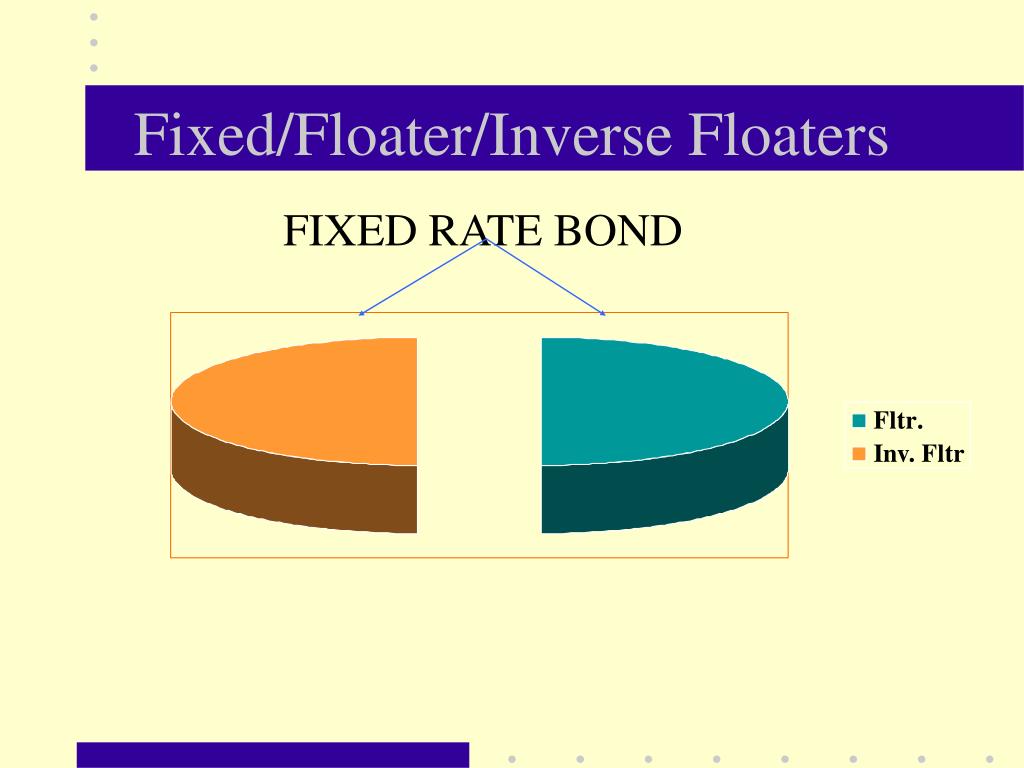 Fixed/Floater/Inverse Floaters

FIXED RATE BOND

Fltr.
Inv. Fltr